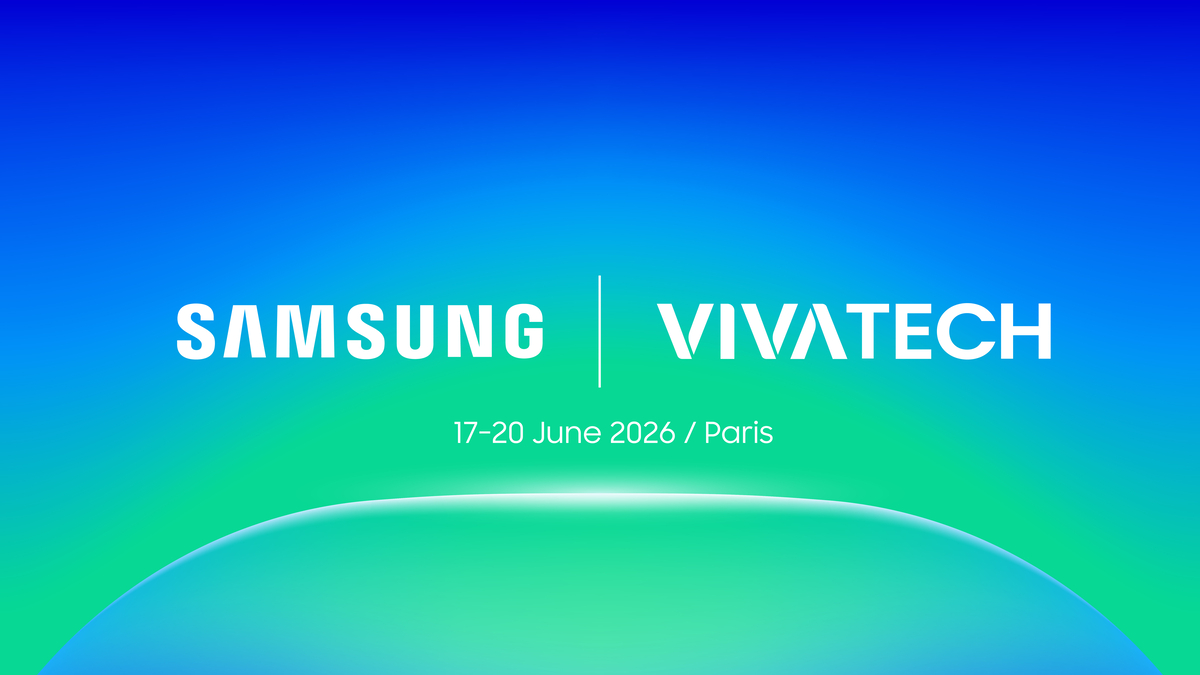 SAMSUNG | VIVATECH

17-20 June 2026 / Paris